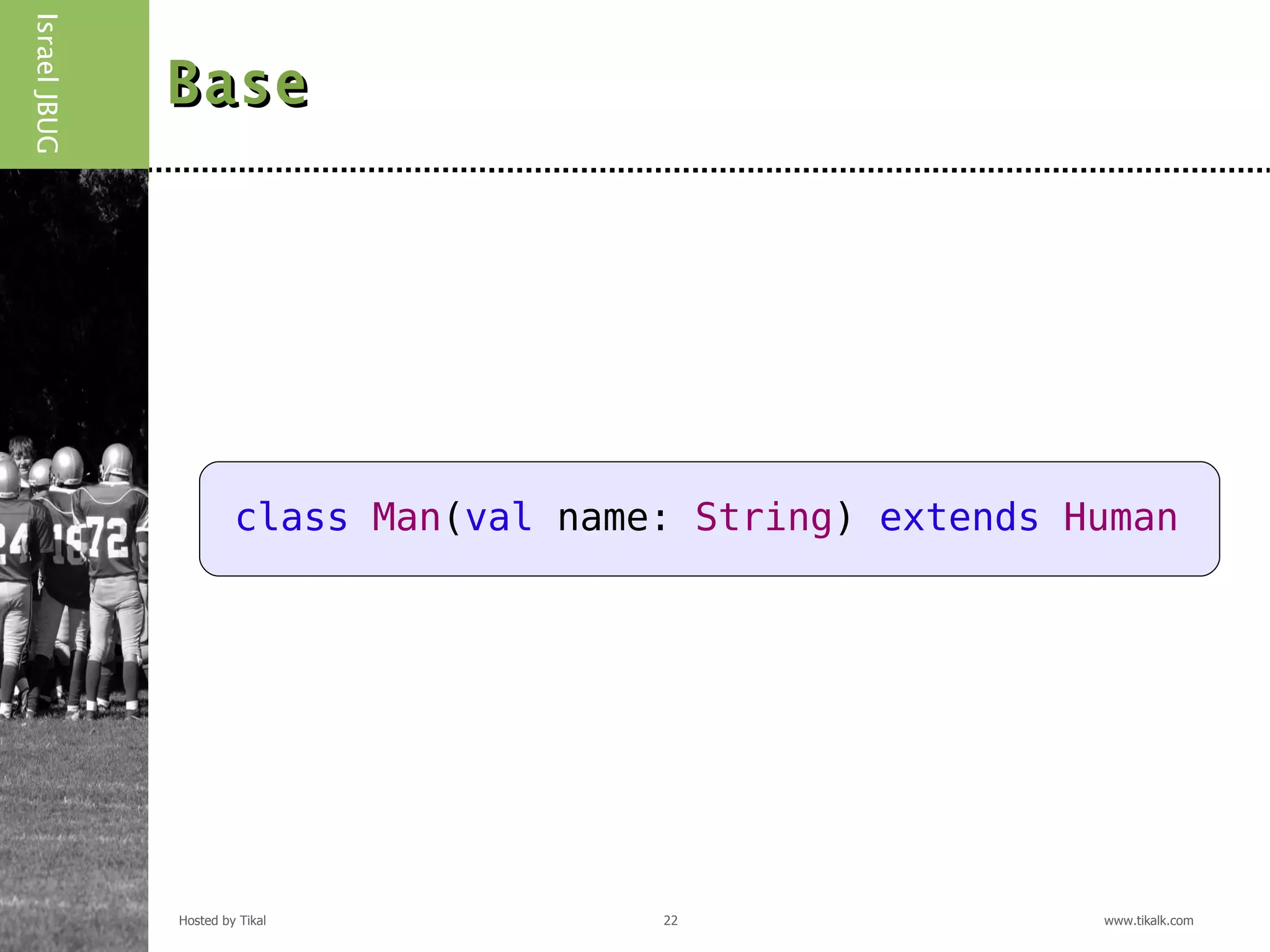 Israel JBUG

Base

class Man(val name: String) extends Human

Hosted by Tikal

22

www.tikalk.com